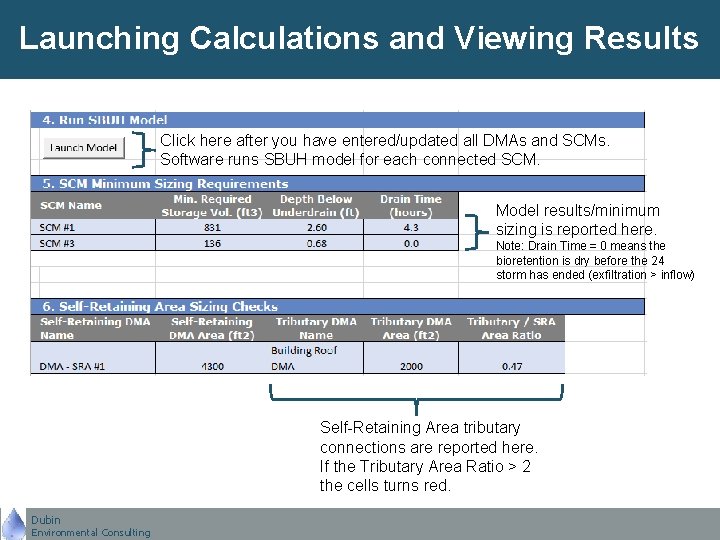 Launching Calculations and Viewing Results

4. Run SBUH Model

Launch Model

Click here after you have entered/updated all DMAs and SCMs. Software runs SBUH model for each connected SCM.

5. SCM Minimum Sizing Requirements

| SCM Name | Min. Required Storage Vol. (ft3) | Depth Below Underdrain (ft) | Drain Time (hours) |
|---|---|---|---|
| SCM #1 | 831 | 2.60 | 4.3 |
| SCM #3 | 136 | 0.68 | 0.0 |

Model results/minimum sizing is reported here.
Note: Drain Time = 0 means the bioretention is dry before the 24 storm has ended (exfiltration > inflow)

6. Self-Retaining Area Sizing Checks

| Self-Retaining DMA Name | Self-Retaining DMA Area (ft2) | Tributary DMA Name | Tributary DMA Area (ft2) | Tributary / SRA Area Ratio |
|---|---|---|---|---|
| DMA - SRA #1 | 4300 | Building Roof DMA | 2000 | 0.47 |

Self-Retaining Area tributary connections are reported here. If the Tributary Area Ratio > 2 the cells turns red.

Dubin
Environmental Consulting